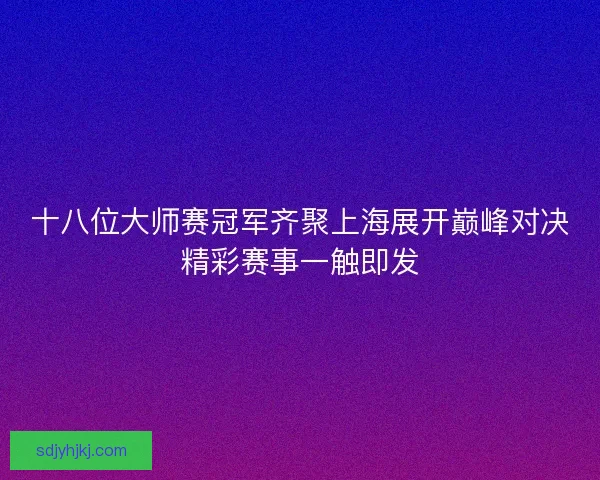 十八位大师赛冠军齐聚上海展开巅峰对决
精彩赛事一触即发

sdjyhjkj.com